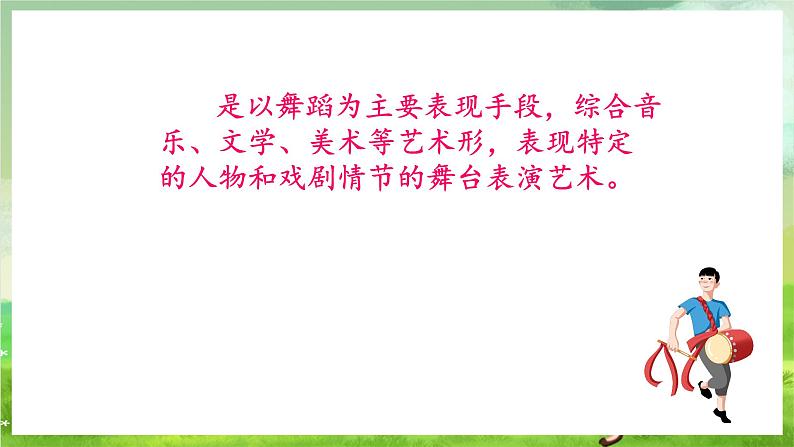 是以舞蹈为主要表现手段，综合音乐、文学、美术等艺术形，表现特定的人物和戏剧情节的舞台表演艺术。